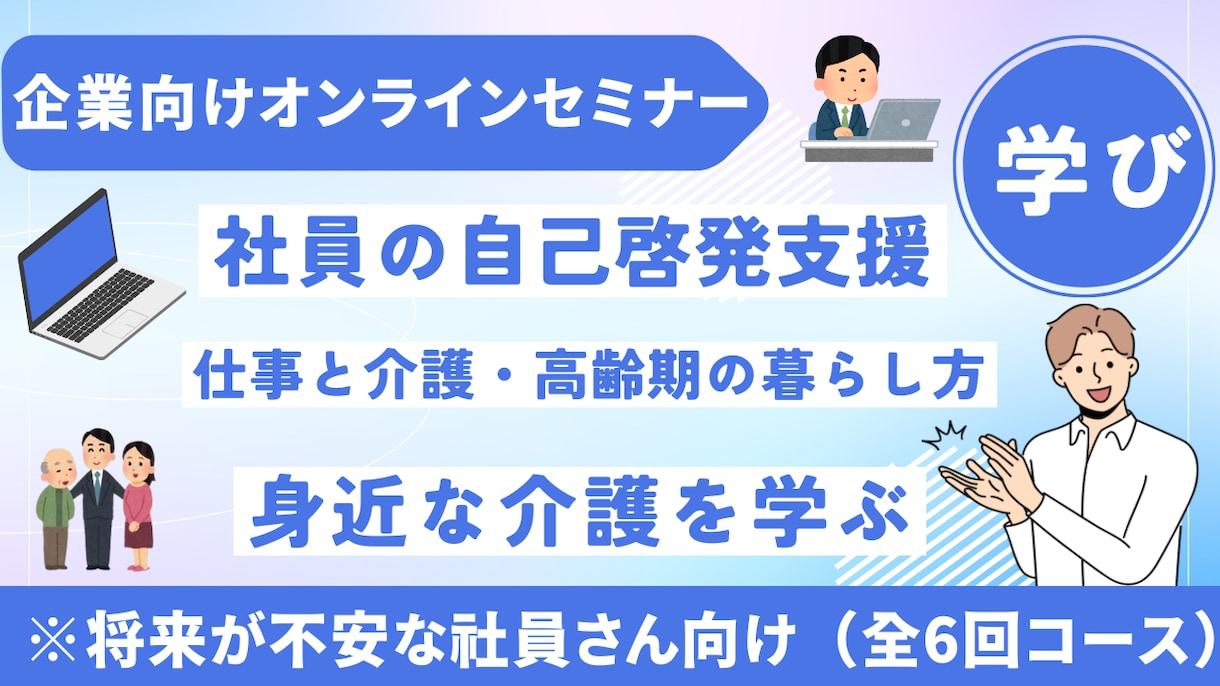 企業向けオンラインセミナー

学び

社員の自己啓発支援

仕事と介護・高齢期の暮らし方

身近な介護を学ぶ

※将来が不安な社員さん向け（全6回コース）